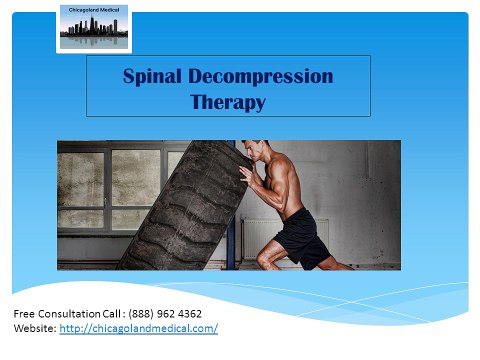 Chicagoland Medical

Spinal Decompression Therapy

Free Consultation Call : (888) 962 4362
Website: http://chicagolandmedical.com/